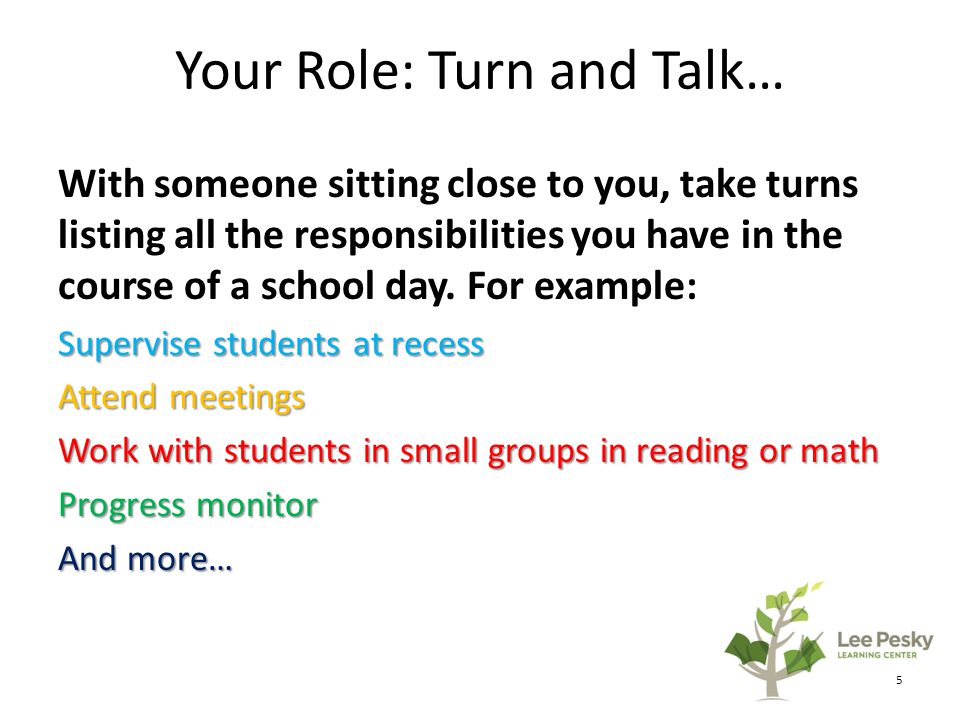 Your Role: Turn and Talk…

With someone sitting close to you, take turns listing all the responsibilities you have in the course of a school day. For example:

Supervise students at recess

Attend meetings

Work with students in small groups in reading or math

Progress monitor

And more…

Lee Pesky
LEARNING CENTER

5